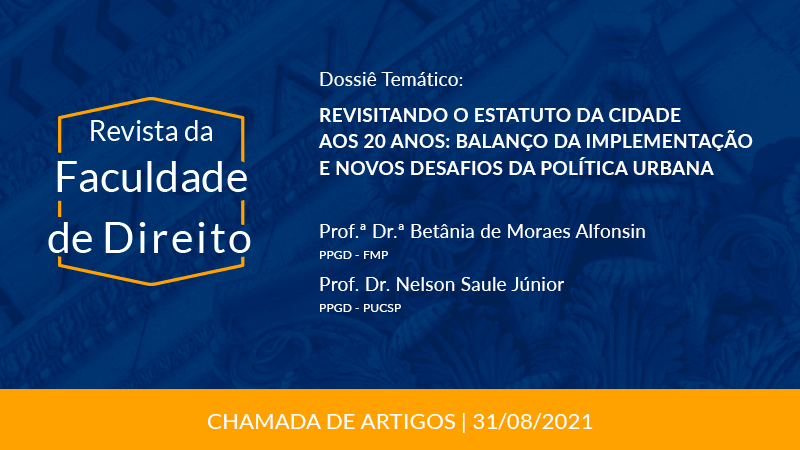 Revista da
Faculdade
de Direito

Dossiê Temático:

REVISITANDO O ESTATUTO DA CIDADE AOS 20 ANOS: BALANÇO DA IMPLEMENTAÇÃO E NOVOS DESAFIOS DA POLÍTICA URBANA

Prof.ª Dr.ª Betânia de Moraes Alfonsin
PPGD - FMP

Prof. Dr. Nelson Saule Júnior
PPGD - PUCSP

CHAMADA DE ARTIGOS | 31/08/2021